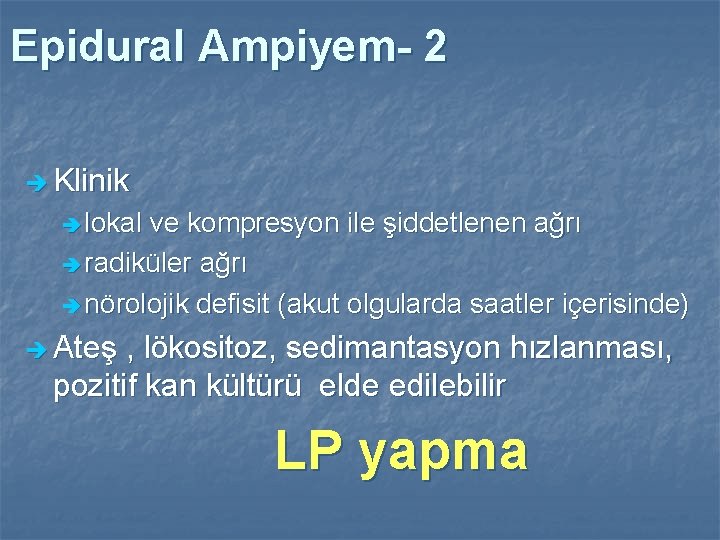 Epidural Ampiyem- 2

Klinik

lokal ve kompresyon ile şiddetlenen ağrı

radiküler ağrı

nörolojik defisit (akut olgularda saatler içerisinde)

Ateş , lökositoz, sedimantasyon hızlanması, pozitif kan kültürü elde edilebilir

LP yapma